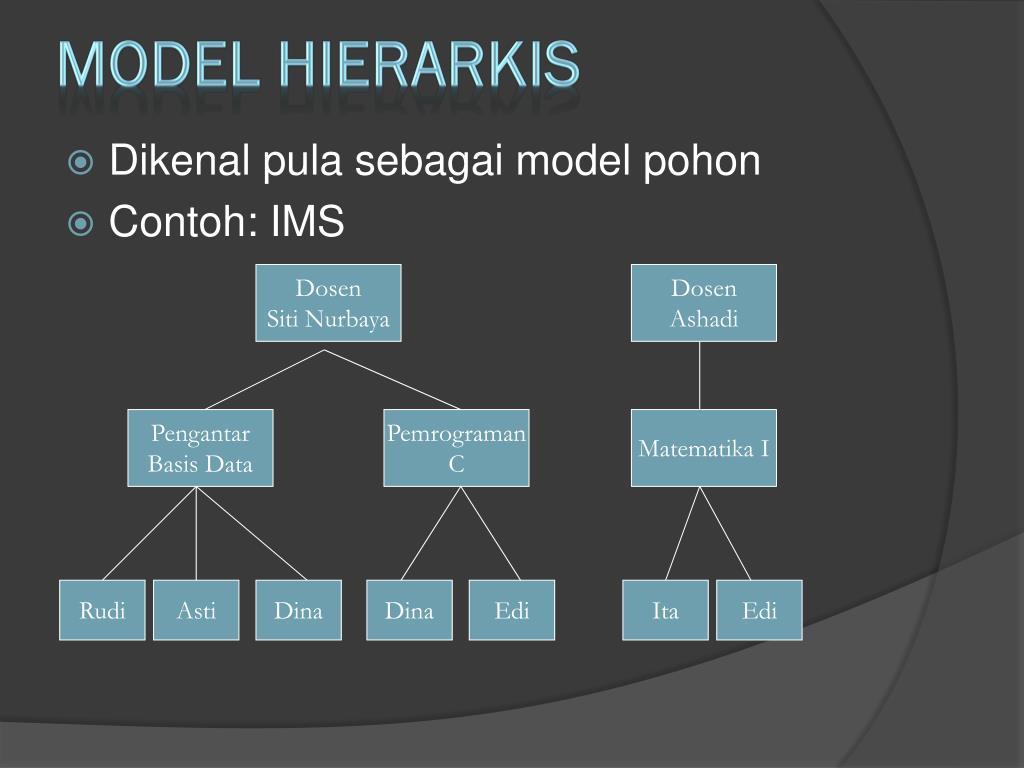 MODEL HIERARKIS

Dikenal pula sebagai model pohon

Contoh: IMS

Dosen
Siti Nurbaya

Dosen
Ashadi

Pengantar
Basis Data

Pemrograman
C

Matematika I

Rudi

Asti

Dina

Dina

Edi

Ita

Edi